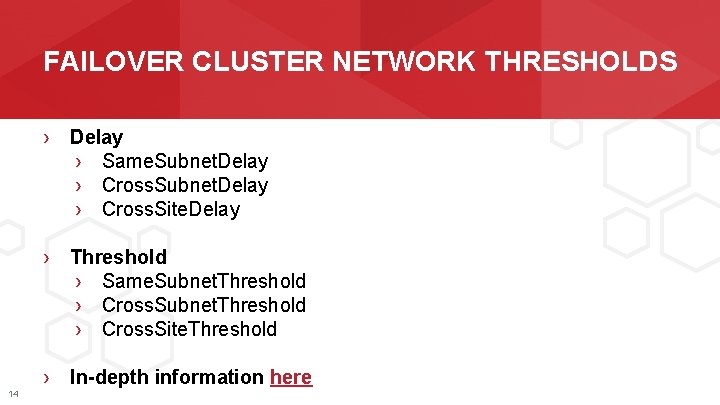 FAILOVER CLUSTER NETWORK THRESHOLDS

› Delay
› SameSubnetDelay
› CrossSubnetDelay
› CrossSiteDelay

› Threshold
› SameSubnetThreshold
› CrossSubnetThreshold
› CrossSiteThreshold

› In-depth information here

14